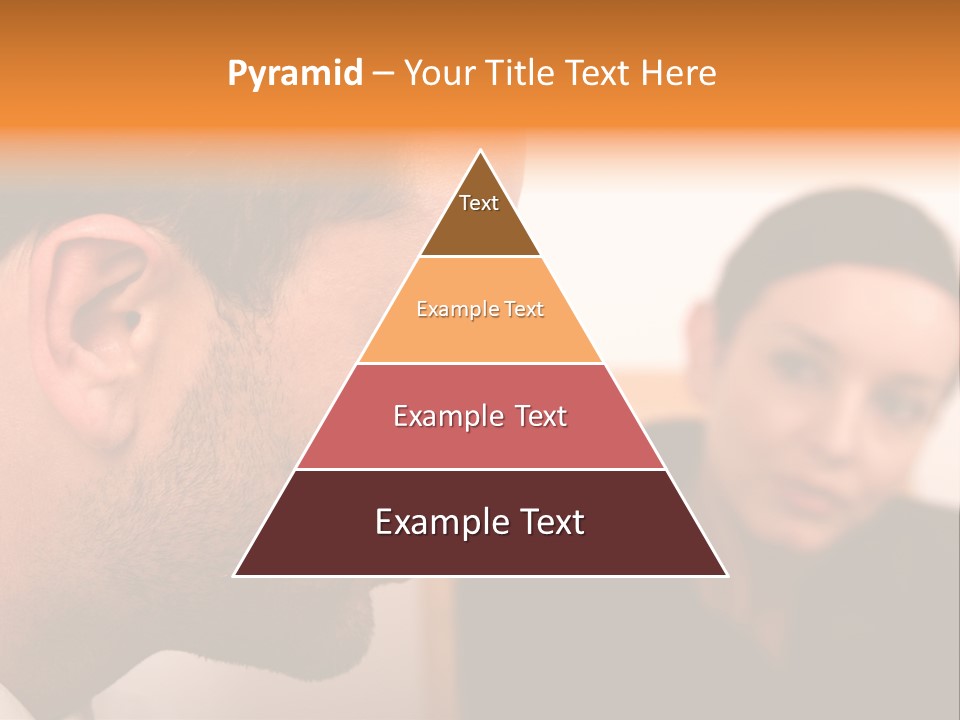 Pyramid – Your Title Text Here

Text

Example Text

Example Text

Example Text